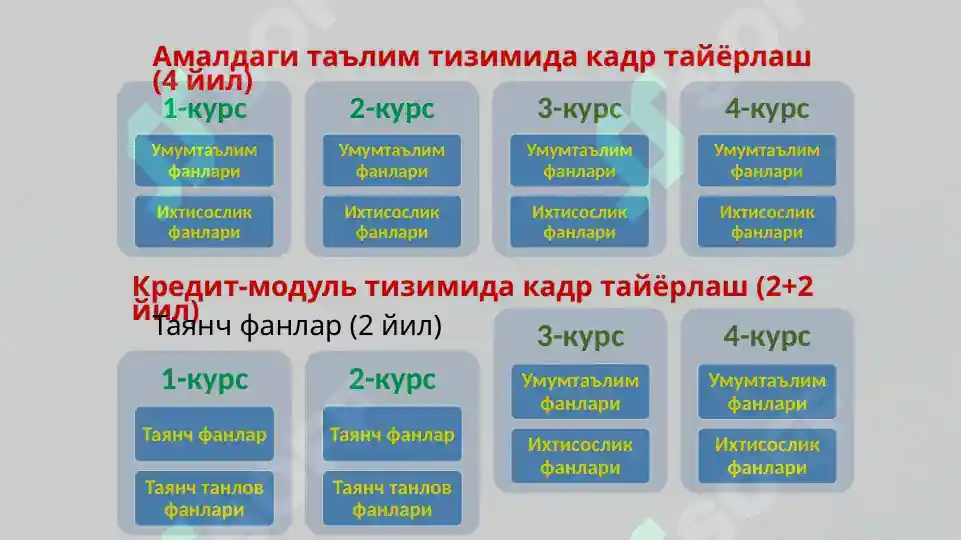 Амалдаги таълим тизимида кадр тайёрлаш (4 йил)

1-курс

Умумтаълим фанлари

Ихтисослик фанлари

2-курс

Умумтаълим фанлари

Ихтисослик фанлари

3-курс

Умумтаълим фанлари

Ихтисослик фанлари

4-курс

Умумтаълим фанлари

Ихтисослик фанлари

Кредит-модуль тизимида кадр тайёрлаш (2+2 йил)

Таянч фанлар (2 йил)

1-курс

Таянч фанлар

Таянч танлов фанлари

2-курс

Таянч фанлар

Таянч танлов фанлари

3-курс

Умумтаълим фанлари

Ихтисослик фанлари

4-курс

Умумтаълим фанлари

Ихтисослик фанлари